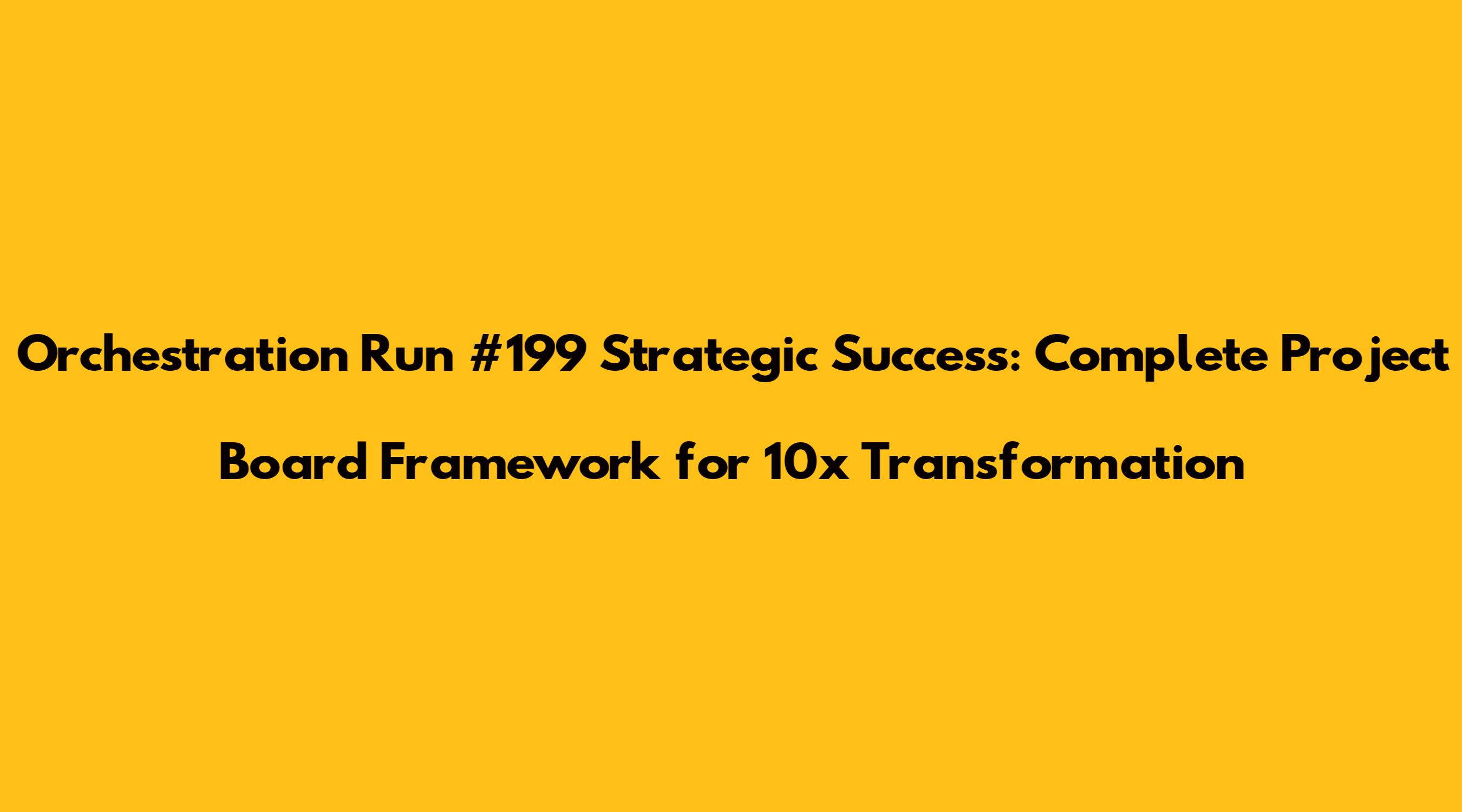 Orchestration Run #199 Strategic Success: Complete Project Board Framework for 10x Transformation